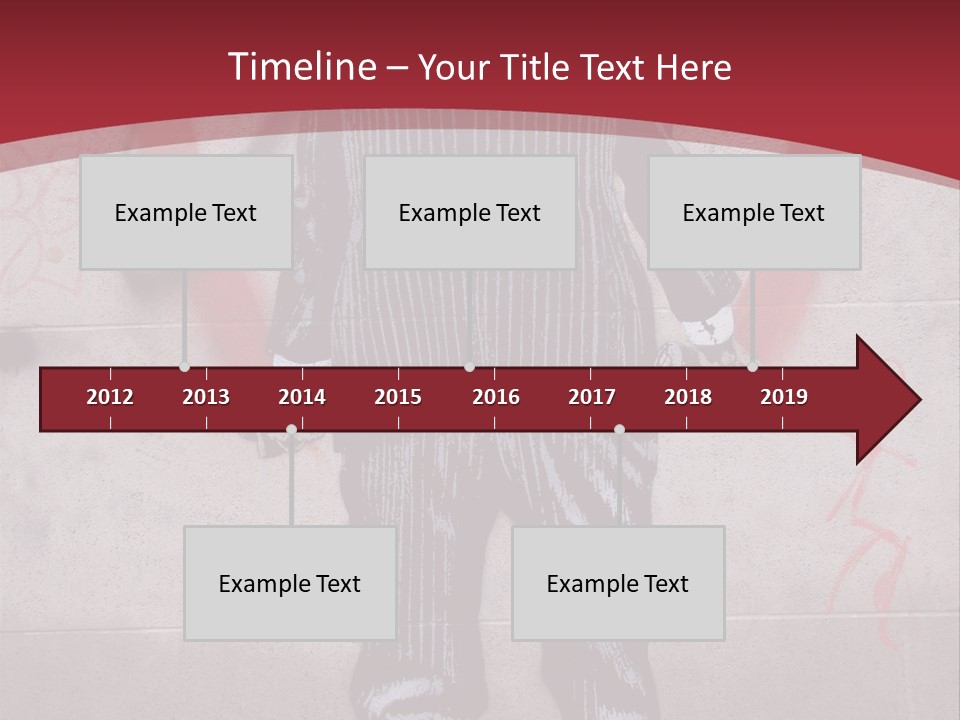 Timeline – Your Title Text Here

Example Text

Example Text

Example Text

2012 2013 2014 2015 2016 2017 2018 2019

Example Text

Example Text